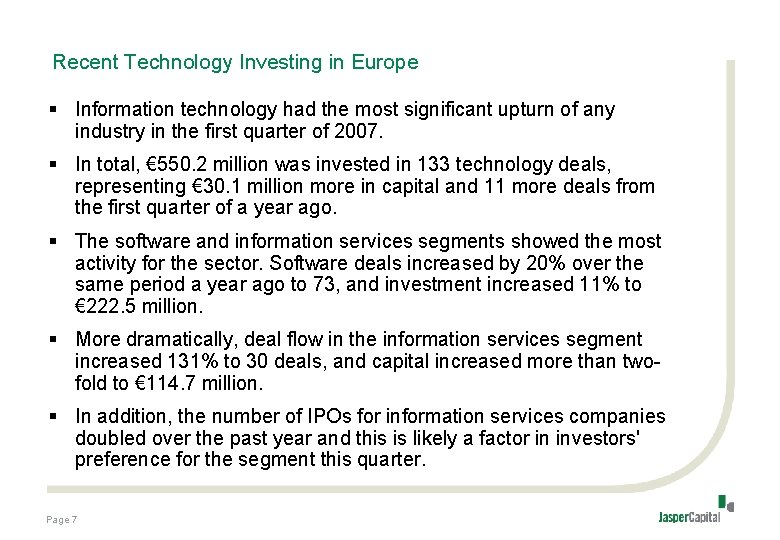 Recent Technology Investing in Europe

▪ Information technology had the most significant upturn of any industry in the first quarter of 2007.

▪ In total, €550.2 million was invested in 133 technology deals, representing €30.1 million more in capital and 11 more deals from the first quarter of a year ago.

▪ The software and information services segments showed the most activity for the sector. Software deals increased by 20% over the same period a year ago to 73, and investment increased 11% to €222.5 million.

▪ More dramatically, deal flow in the information services segment increased 131% to 30 deals, and capital increased more than two-fold to €114.7 million.

▪ In addition, the number of IPOs for information services companies doubled over the past year and this is likely a factor in investors' preference for the segment this quarter.

Page 7

JasperCapital